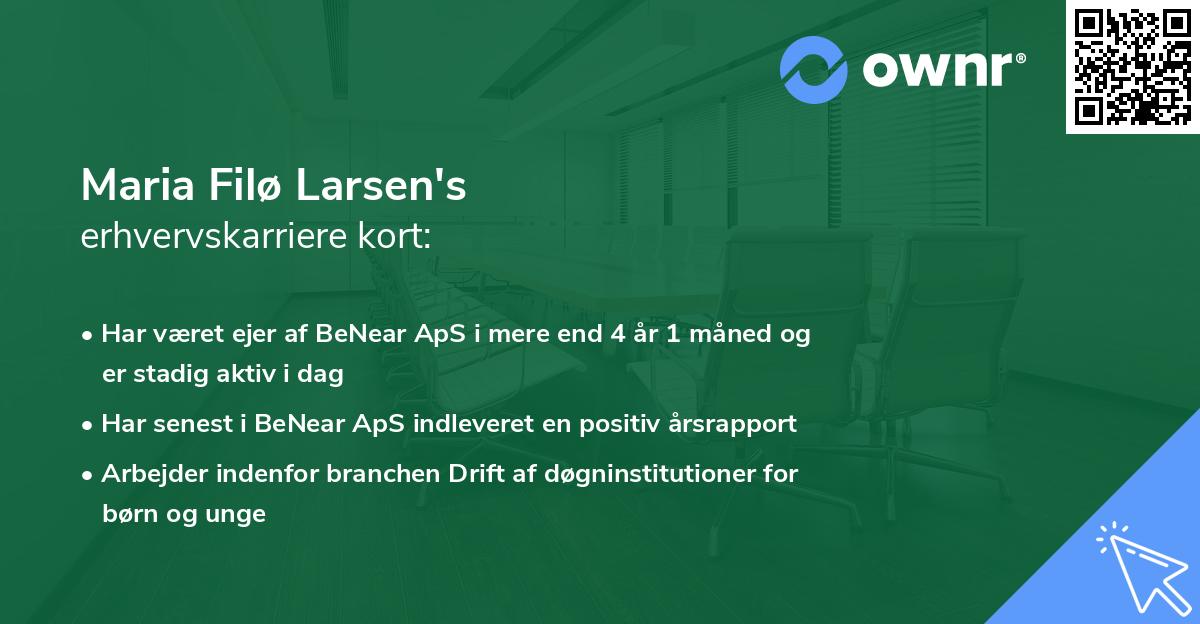 ownr®

Maria Filø Larsen's
erhvervskarriere kort:

• Har været ejer af BeNear ApS i mere end 4 år 1 måned og er stadig aktiv i dag

• Har senest i BeNear ApS indleveret en positiv årsrapport

• Arbejder indenfor branchen Drift af døgninstitutioner for børn og unge